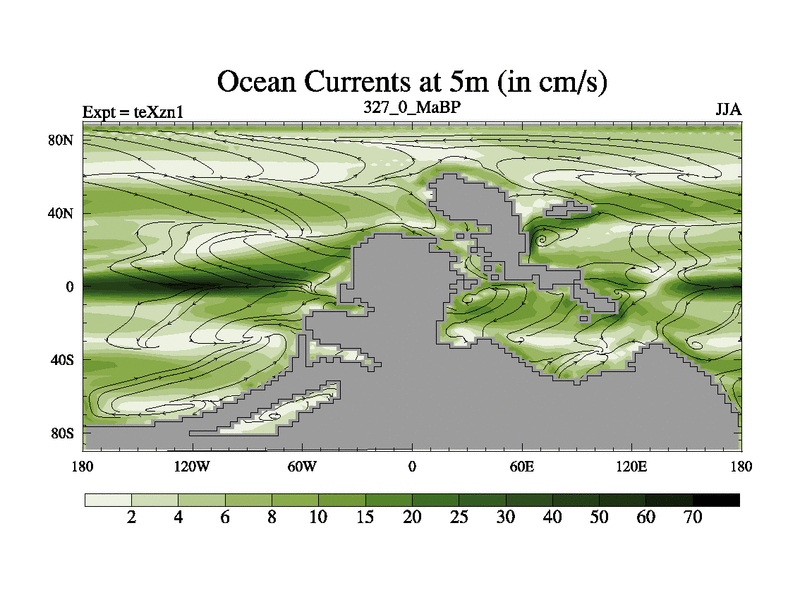 Ocean Currents at 5m (in cm/s)

Expt = teXzn1

327_0_MaBP

JJA

80N
40N
0
40S
80S

180 120W 60W 0 60E 120E 180

2 4 6 8 10 15 20 25 30 40 50 60 70